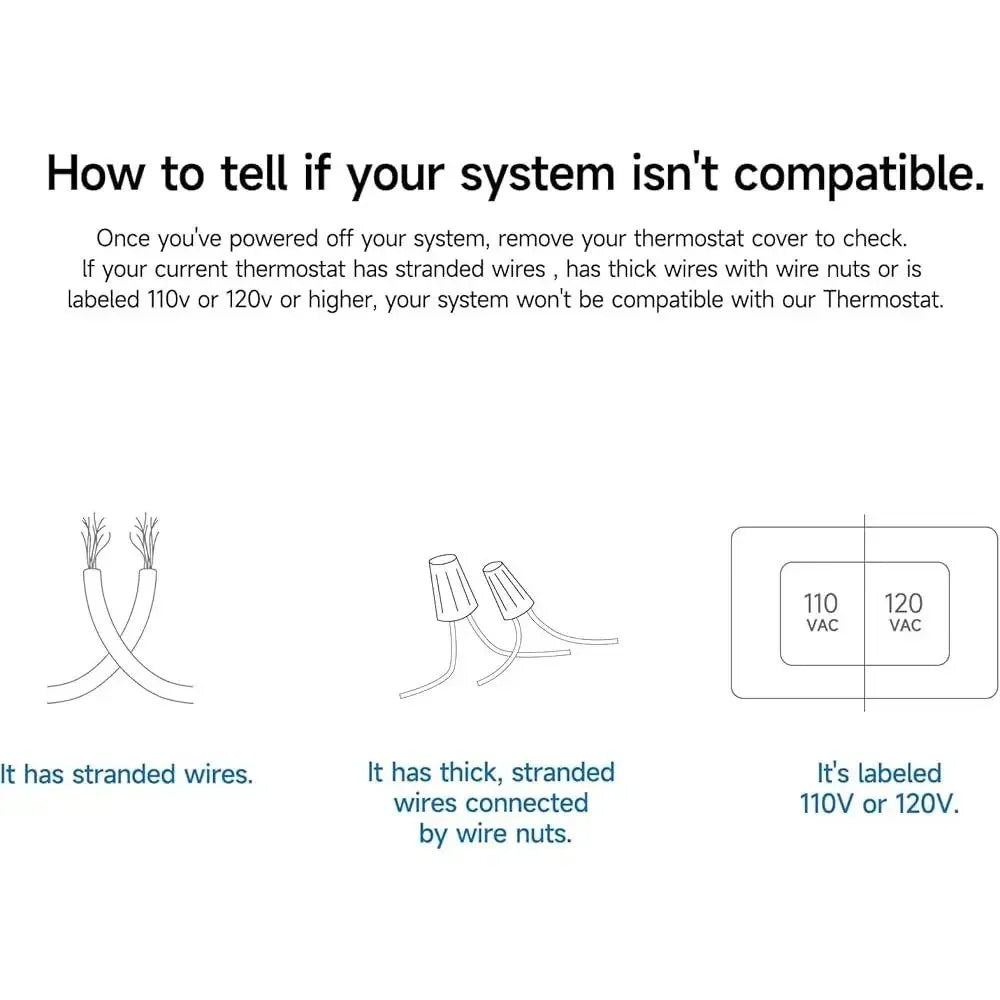 How to tell if your system isn't compatible.

Once you've powered off your system, remove your thermostat cover to check. If your current thermostat has stranded wires , has thick wires with wire nuts or is labeled 110v or 120v or higher, your system won't be compatible with our Thermostat.

110 VAC

120 VAC

It has stranded wires.

It has thick, stranded wires connected by wire nuts.

It's labeled 110V or 120V.